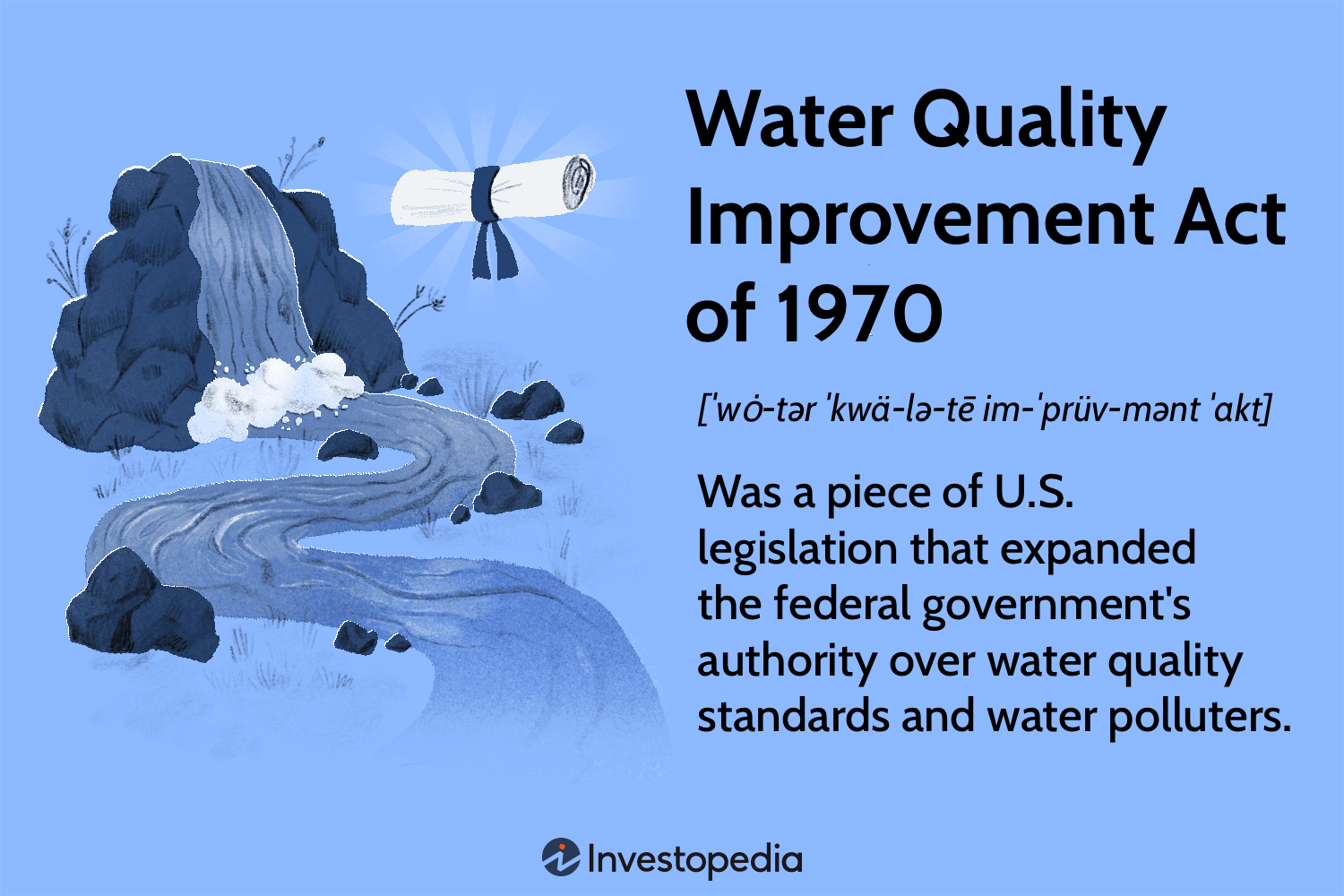 Water Quality Improvement Act of 1970

[ˈwȯ-tər ˈkwä-lə-tē im-ˈprüv-mənt ˈakt]

Was a piece of U.S. legislation that expanded the federal government's authority over water quality standards and water polluters.

Investopedia